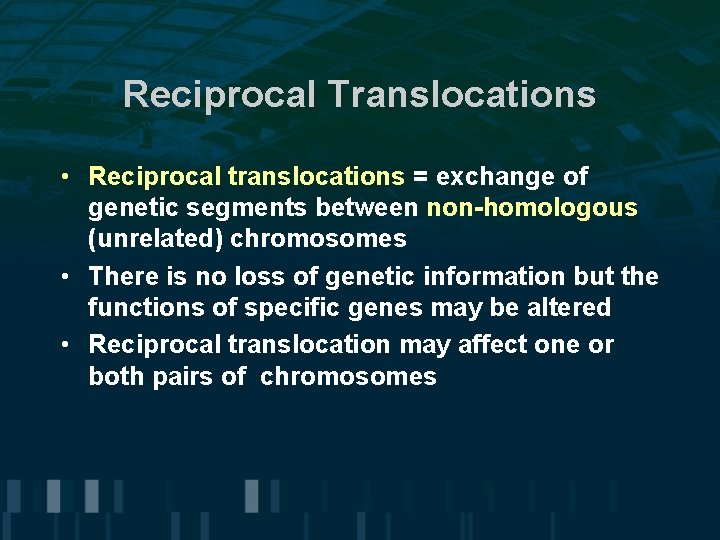 Reciprocal Translocations

• Reciprocal translocations = exchange of genetic segments between non-homologous (unrelated) chromosomes

• There is no loss of genetic information but the functions of specific genes may be altered

• Reciprocal translocation may affect one or both pairs of chromosomes